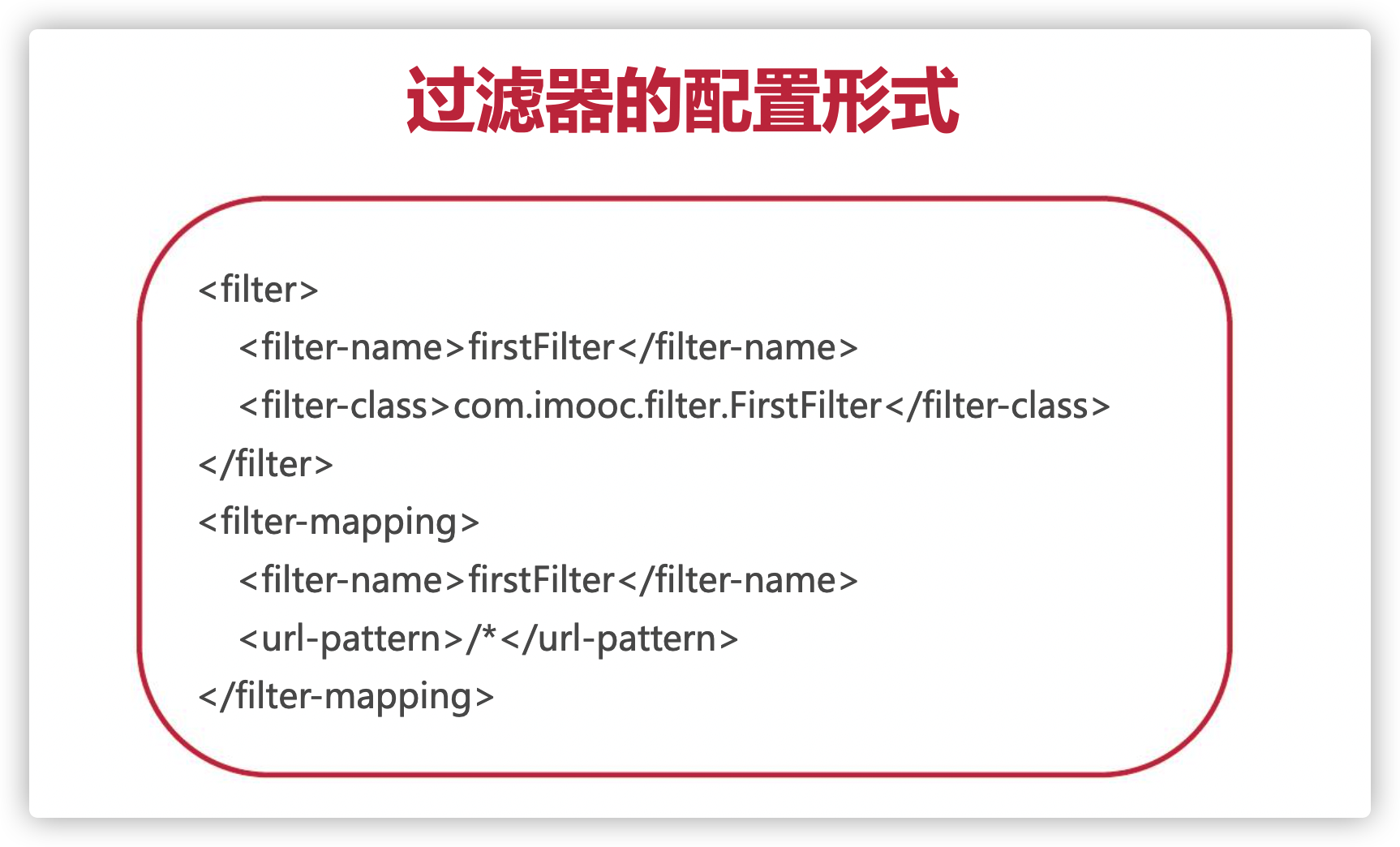 过滤器的配置形式

<filter>
<filter-name>firstFilter</filter-name>
<filter-class>com.imooc.filter.FirstFilter</filter-class>
</filter>
<filter-mapping>
<filter-name>firstFilter</filter-name>
<url-pattern>/*</url-pattern>
</filter-mapping>